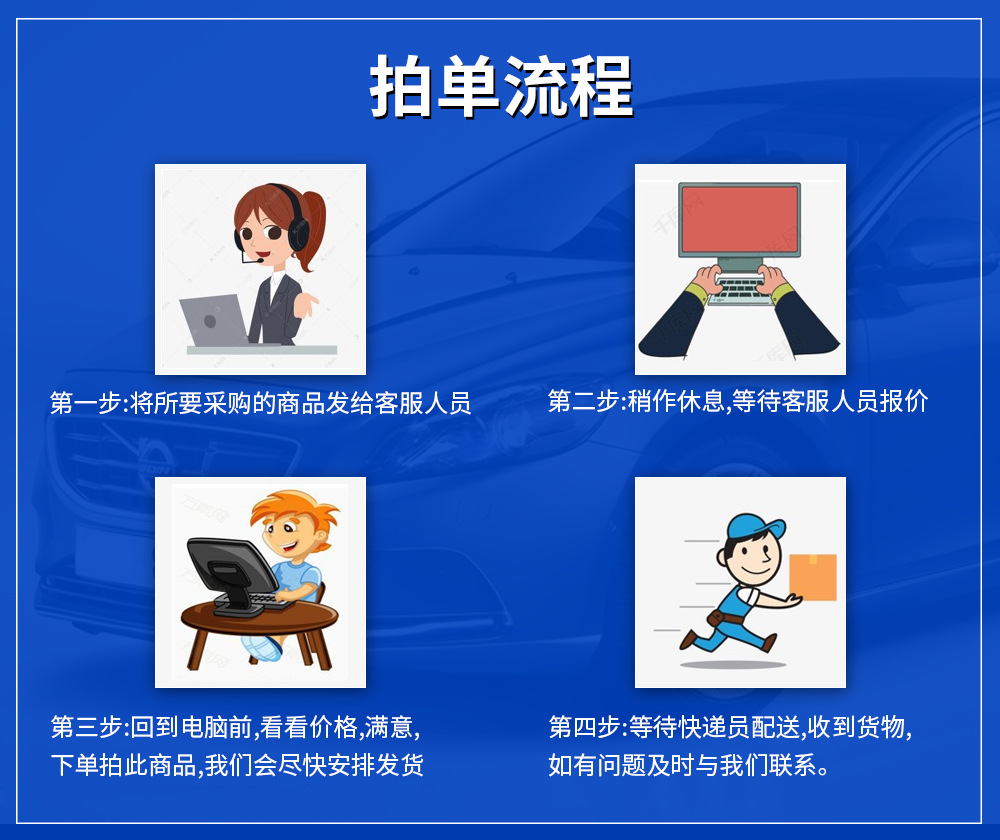 拍单流程

第一步:将所要采购的商品发给客服人员

第二步:稍作休息,等待客服人员报价

第三步:回到电脑前,看看价格,满意,下单拍此商品,我们会尽快安排发货

第四步:等待快递员配送,收到货物,如有问题及时与我们联系。